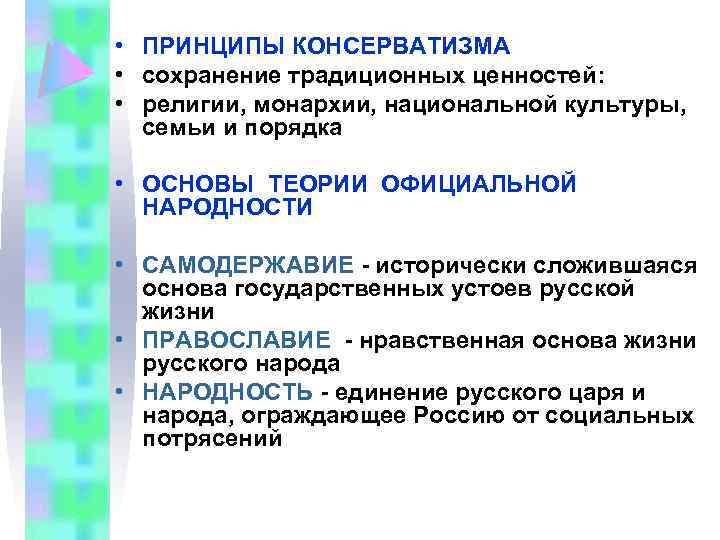 • ПРИНЦИПЫ КОНСЕРВАТИЗМА
• сохранение традиционных ценностей:
• религии, монархии, национальной культуры, семьи и порядка

• ОСНОВЫ ТЕОРИИ ОФИЦИАЛЬНОЙ НАРОДНОСТИ

• САМОДЕРЖАВИЕ - исторически сложившаяся основа государственных устоев русской жизни
• ПРАВОСЛАВИЕ - нравственная основа жизни русского народа
• НАРОДНОСТЬ - единение русского царя и народа, ограждающее Россию от социальных потрясений